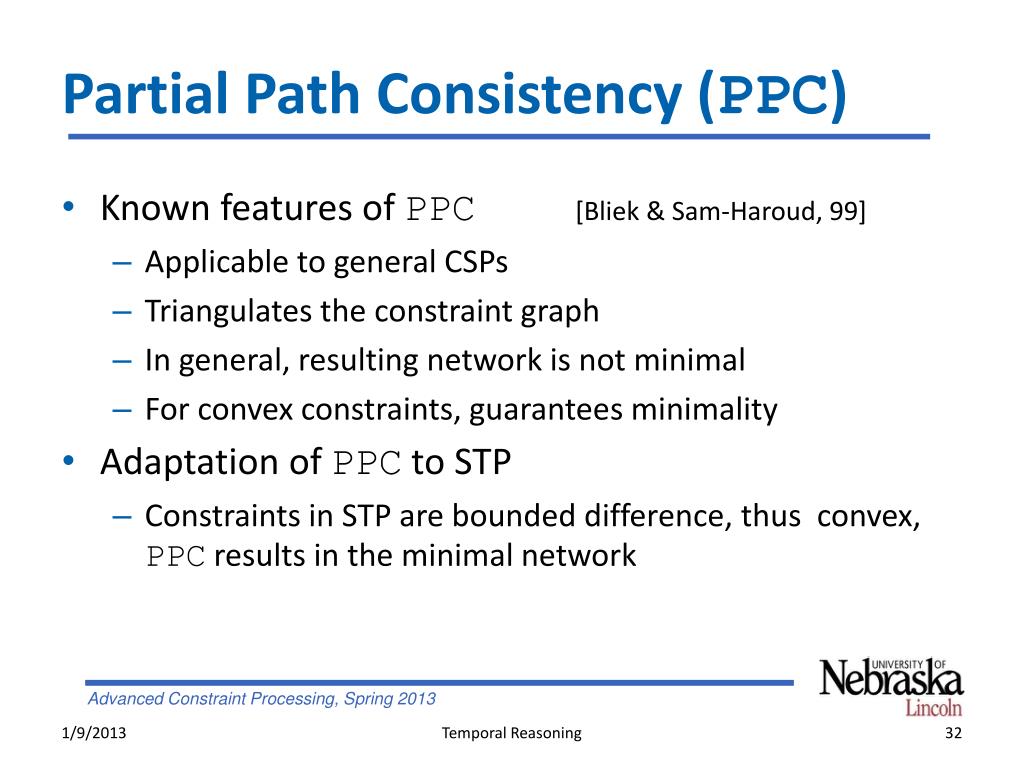 Partial Path Consistency (PPC)

• Known features of PPC [Bliek & Sam-Haroud, 99]
– Applicable to general CSPs
– Triangulates the constraint graph
– In general, resulting network is not minimal
– For convex constraints, guarantees minimality

• Adaptation of PPC to STP
– Constraints in STP are bounded difference, thus convex, PPC results in the minimal network

Advanced Constraint Processing, Spring 2013

UNIVERSITY OF Nebraska Lincoln

1/9/2013 Temporal Reasoning 32